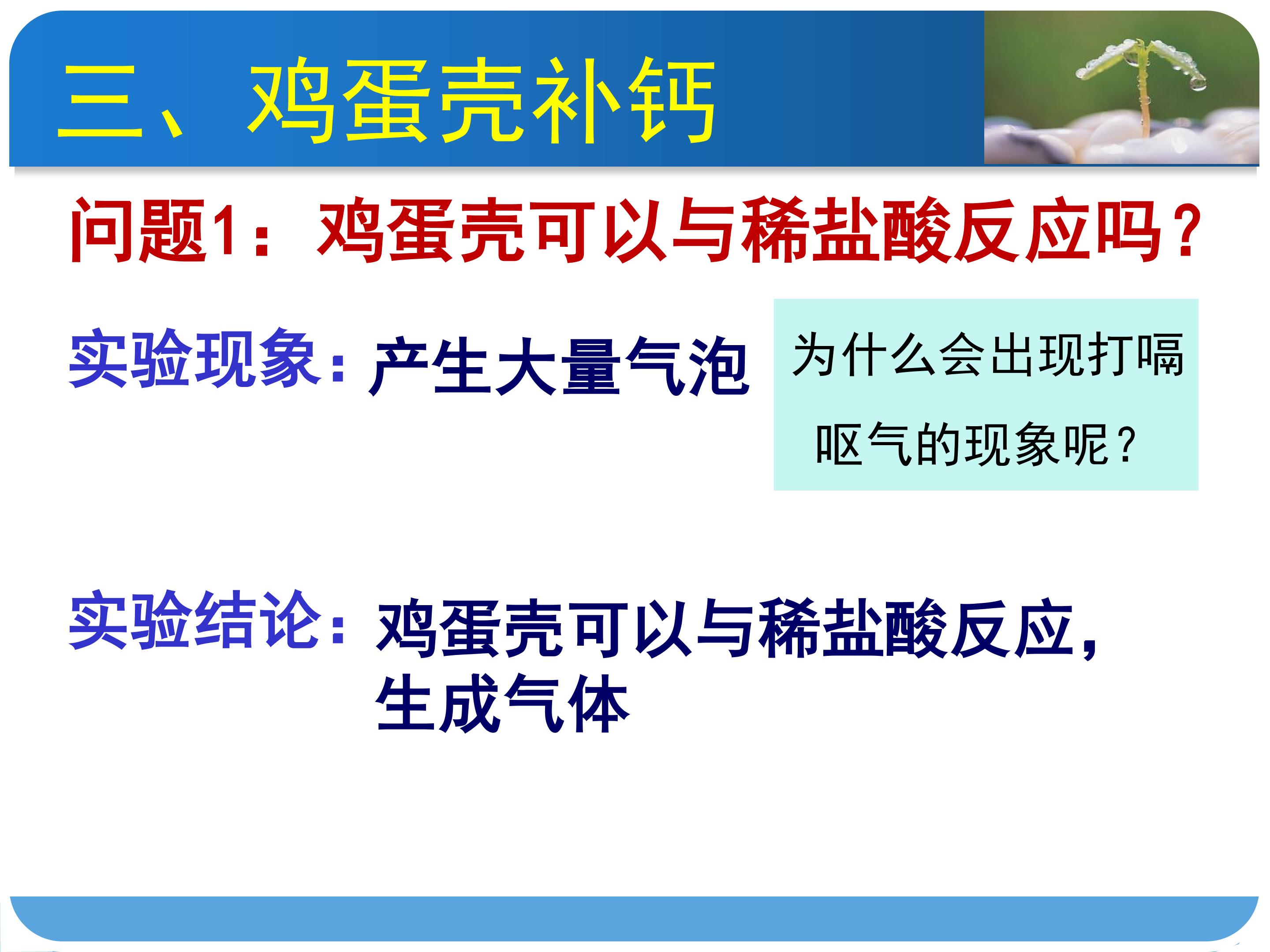 三、鸡蛋壳补钙

问题1：鸡蛋壳可以与稀盐酸反应吗？

实验现象：产生大量气泡

为什么会出现打嗝呕气的现象呢？

实验结论：鸡蛋壳可以与稀盐酸反应，生成气体